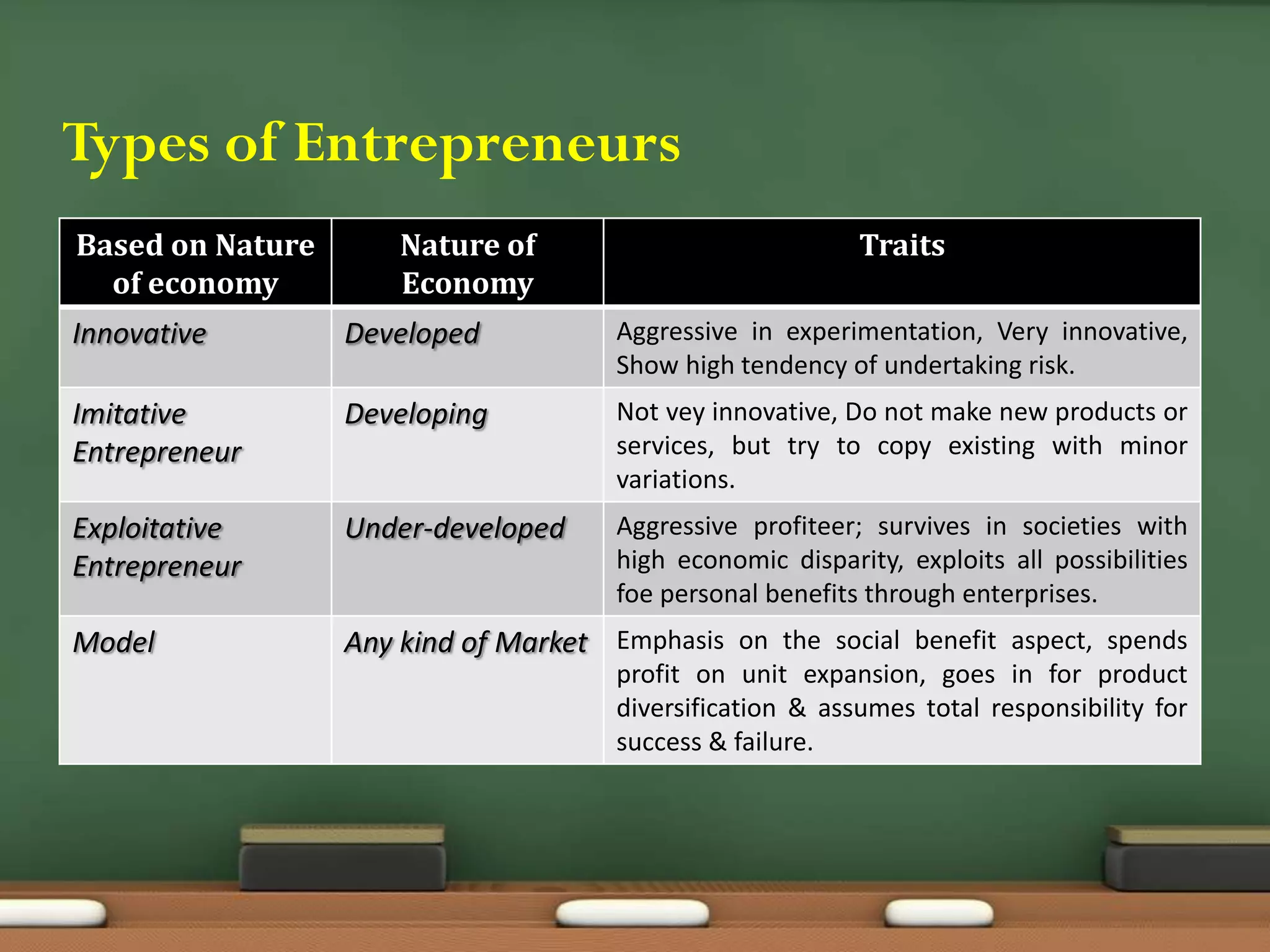 Types of Entrepreneurs

| Based on Nature of economy | Nature of Economy | Traits |
|---|---|---|
| Innovative | Developed | Aggressive in experimentation, Very innovative, Show high tendency of undertaking risk. |
| Imitative Entrepreneur | Developing | Not vey innovative, Do not make new products or services, but try to copy existing with minor variations. |
| Exploitative Entrepreneur | Under-developed | Aggressive profiteer; survives in societies with high economic disparity, exploits all possibilities foe personal benefits through enterprises. |
| Model | Any kind of Market | Emphasis on the social benefit aspect, spends profit on unit expansion, goes in for product diversification & assumes total responsibility for success & failure. |